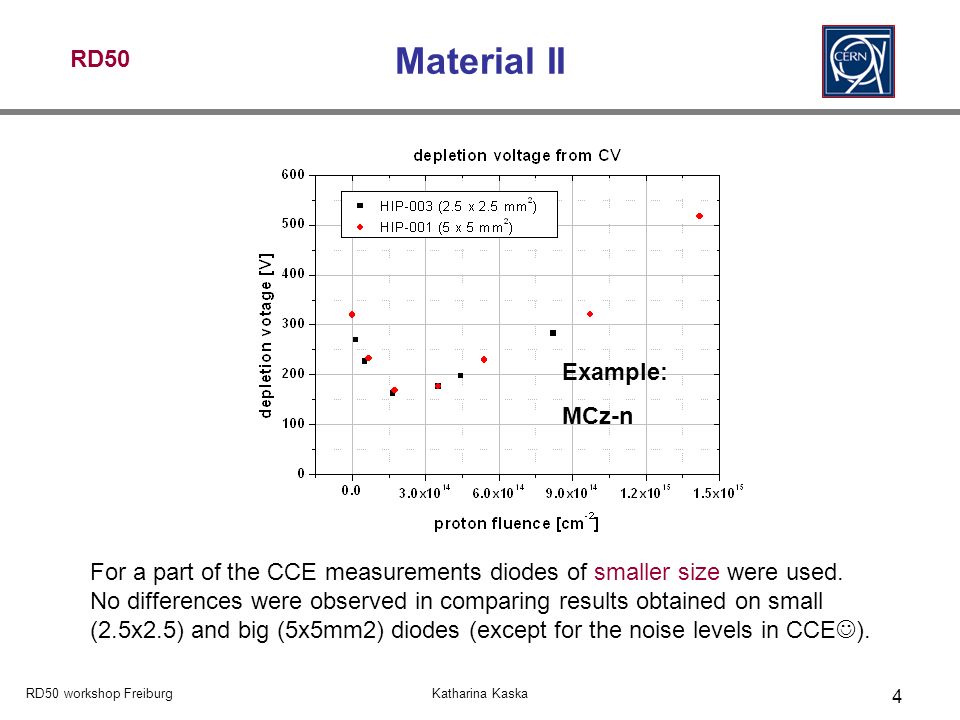 RD50

Material II

CERN

depletion voltage from CV

HIP-003 (2.5 x 2.5 mm$^2$)
HIP-001 (5 x 5 mm$^2$)

depletion votage [V]

600
500
400
300
200
100
0

0.0
$3.0x10^{14}$
$6.0x10^{14}$
$9.0x10^{14}$
$1.2x10^{15}$
$1.5x10^{15}$

proton fluence [cm$^{-2}$]

Example:

MCz-n

For a part of the CCE measurements diodes of smaller size were used. No differences were observed in comparing results obtained on small (2.5x2.5) and big (5x5mm2) diodes (except for the noise levels in CCE☺).

RD50 workshop Freiburg

Katharina Kaska

4